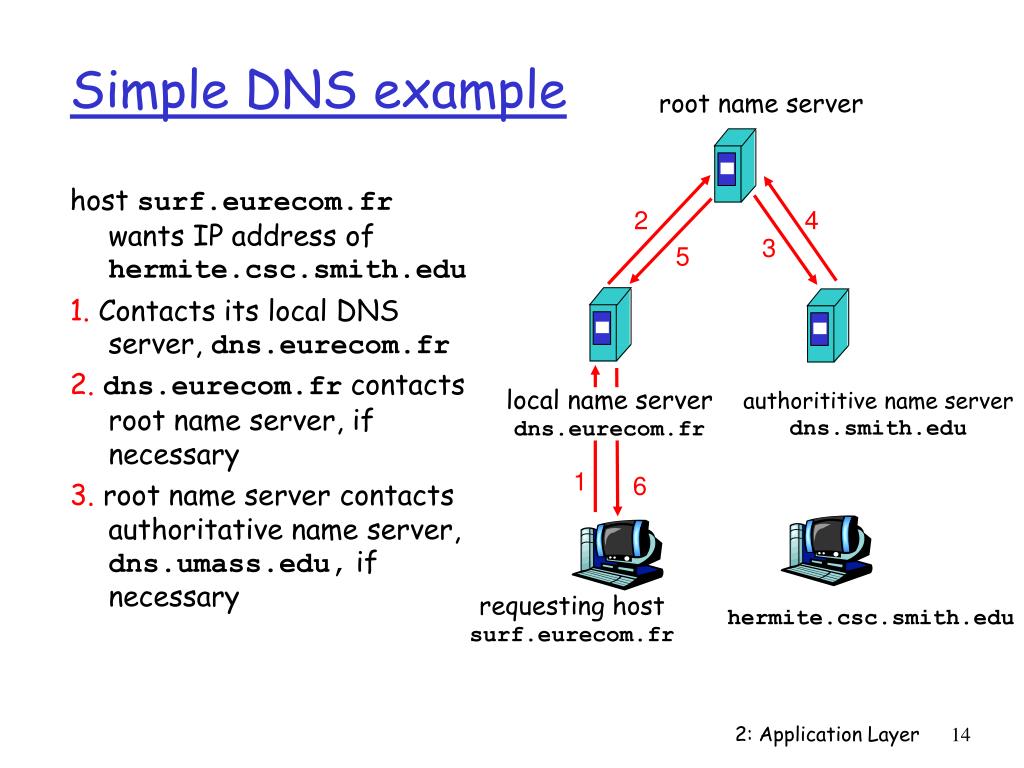 Simple DNS example

host surf.eurecom.fr wants IP address of hermite.csc.smith.edu

1. Contacts its local DNS server, dns.eurecom.fr

2. dns.eurecom.fr contacts root name server, if necessary

3. root name server contacts authoritative name server, dns.umass.edu, if necessary

root name server

2

4

5

3

local name server
dns.eurecom.fr

authorititive name server
dns.smith.edu

1

6

requesting host
surf.eurecom.fr

hermite.csc.smith.edu

2: Application Layer 14